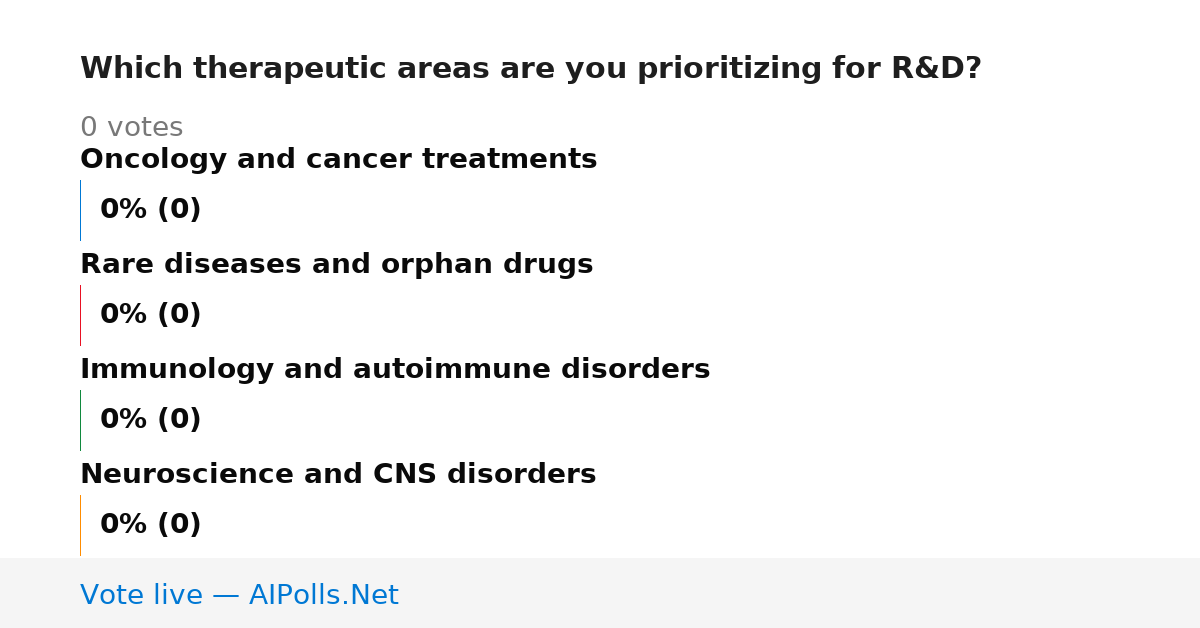 Which therapeutic areas are you prioritizing for R&D?

0 votes

Oncology and cancer treatments

0% (0)

Rare diseases and orphan drugs

0% (0)

Immunology and autoimmune disorders

0% (0)

Neuroscience and CNS disorders

0% (0)

Vote live — AIPolls.Net